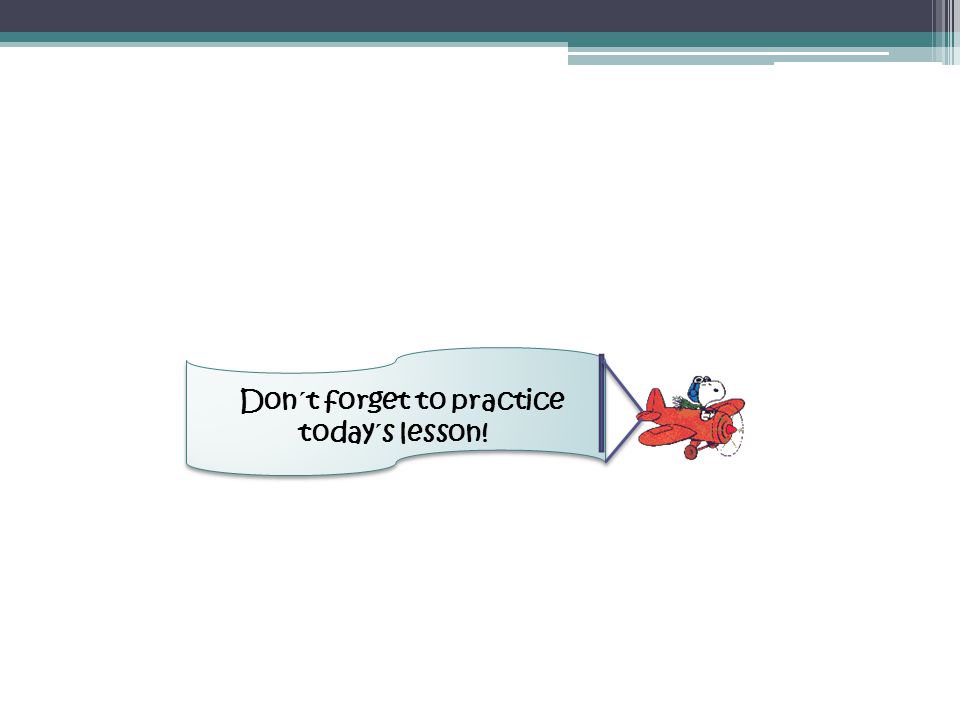 Don´t forget to practice today´s lesson!